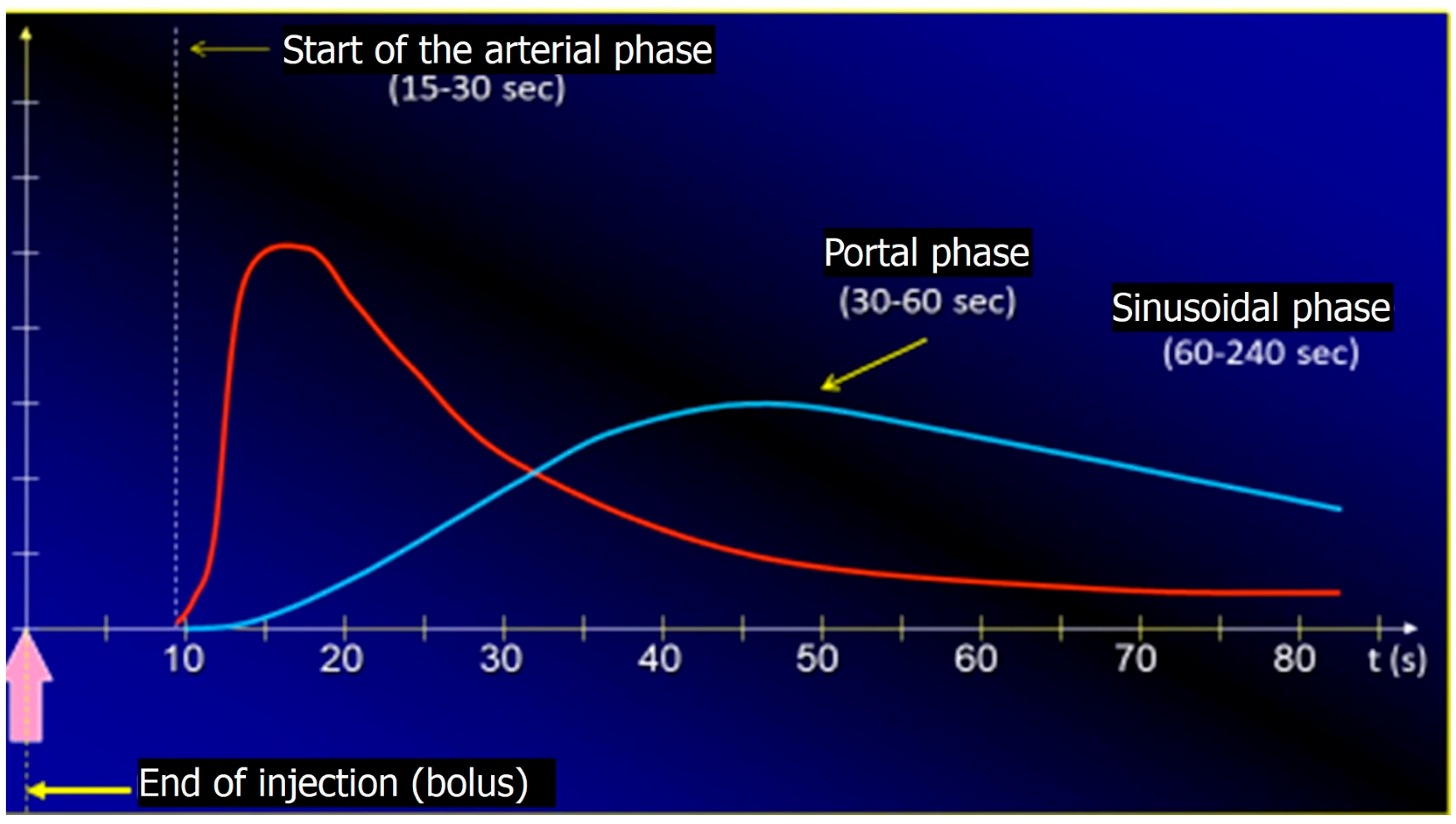 Start of the arterial phase
(15-30 sec)

Portal phase
(30-60 sec)

Sinusoidal phase
(60-240 sec)

10 20 30 40 50 60 70 80 t (s)

End of injection (bolus)